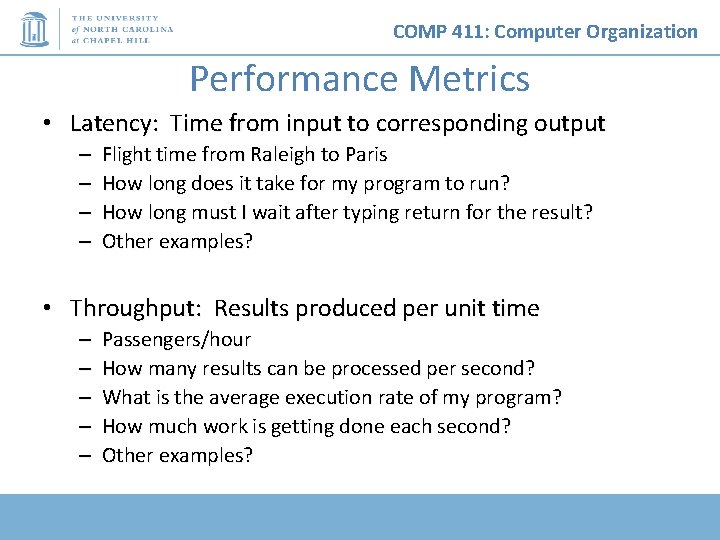 THE UNIVERSITY of NORTH CAROLINA at CHAPEL HILL

COMP 411: Computer Organization

Performance Metrics

• Latency: Time from input to corresponding output
– Flight time from Raleigh to Paris
– How long does it take for my program to run?
– How long must I wait after typing return for the result?
– Other examples?

• Throughput: Results produced per unit time
– Passengers/hour
– How many results can be processed per second?
– What is the average execution rate of my program?
– How much work is getting done each second?
– Other examples?